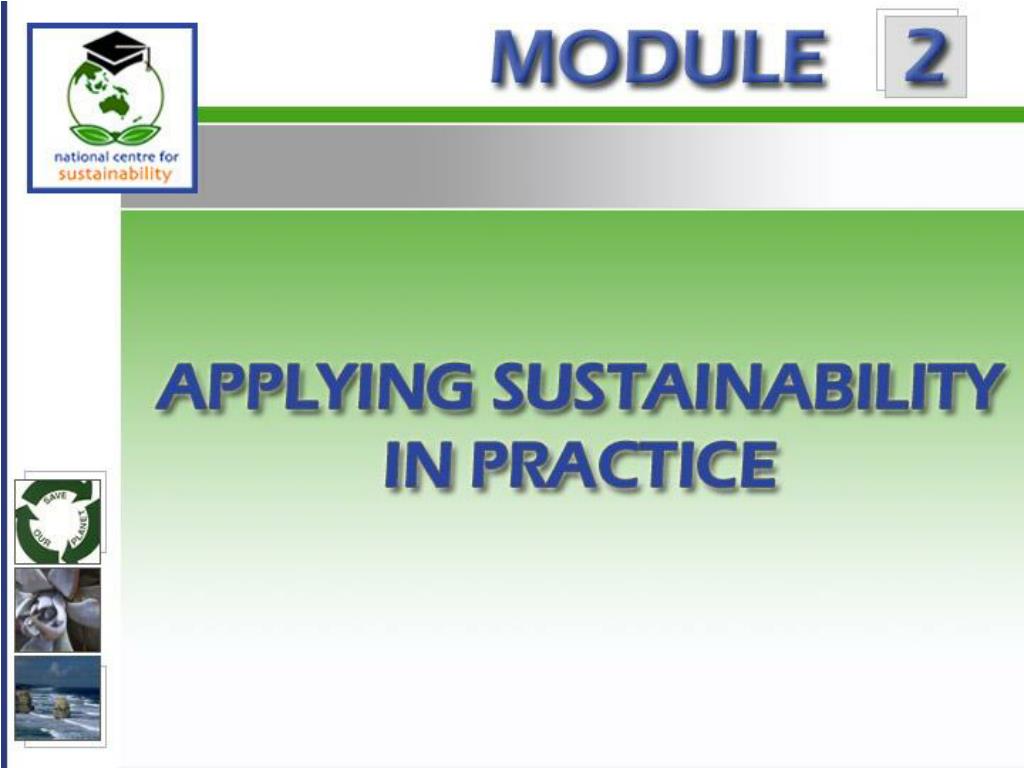 national centre for sustainability

MODULE 2

APPLYING SUSTAINABILITY IN PRACTICE

SAVE OUR PLANET